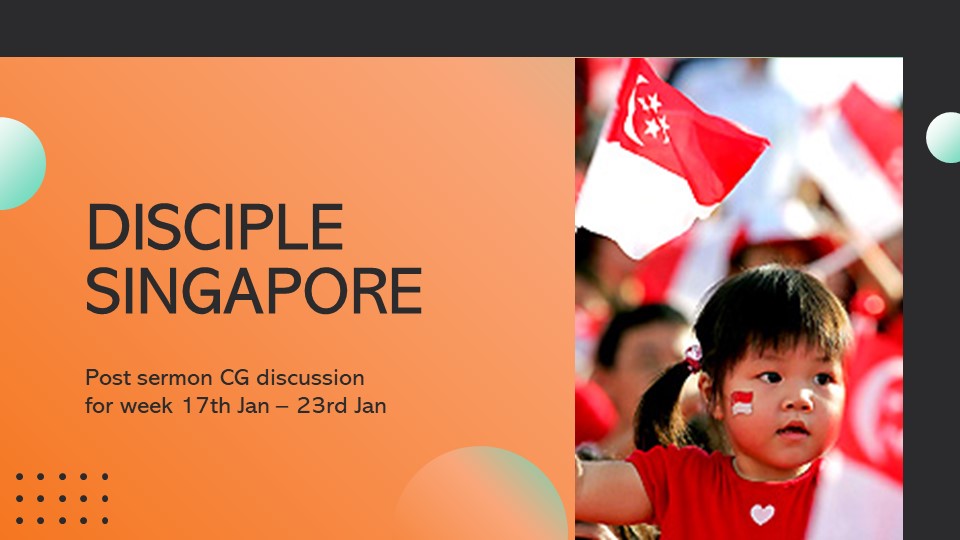 DISCIPLE SINGAPORE

Post sermon CG discussion for week 17th Jan – 23rd Jan